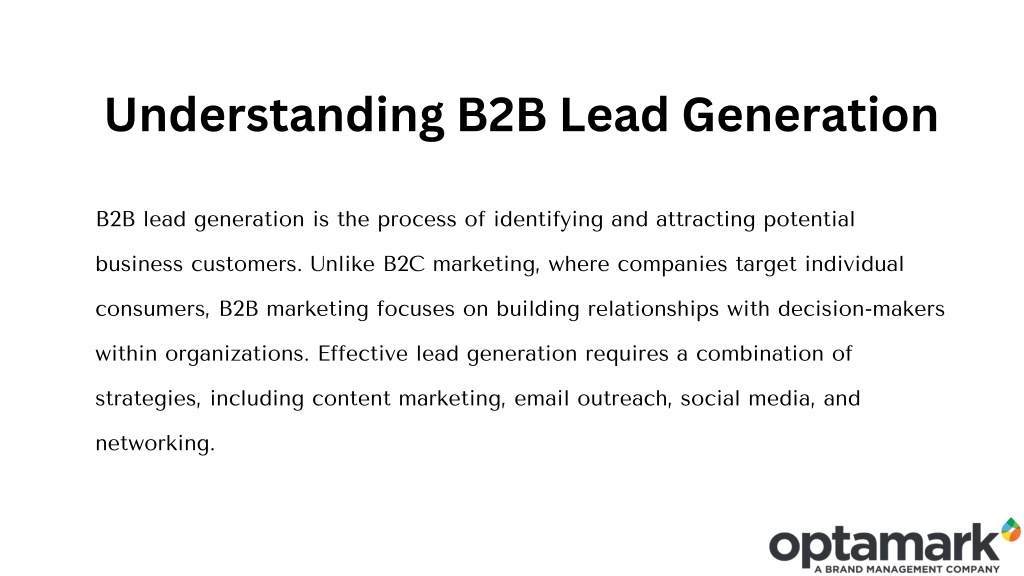 Understanding B2B Lead Generation

B2B lead generation is the process of identifying and attracting potential business customers. Unlike B2C marketing, where companies target individual consumers, B2B marketing focuses on building relationships with decision-makers within organizations. Effective lead generation requires a combination of strategies, including content marketing, email outreach, social media, and networking.

optamark
A BRAND MANAGEMENT COMPANY